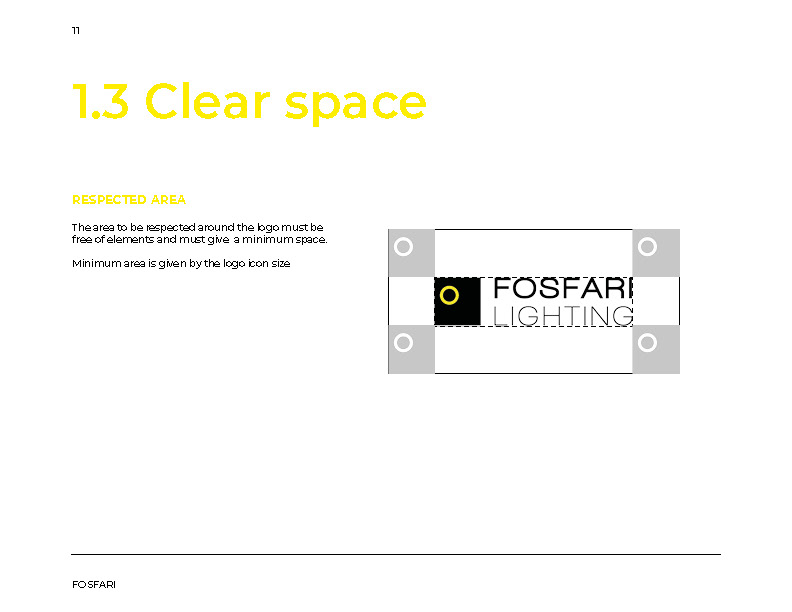 11

1.3 Clear space

RESPECTED AREA

The area to be respected around the logo must be free of elements and must give a minimum space.

Minimum area is given by the logo icon size

FOSFARI
LIGHTING

FOSFARI